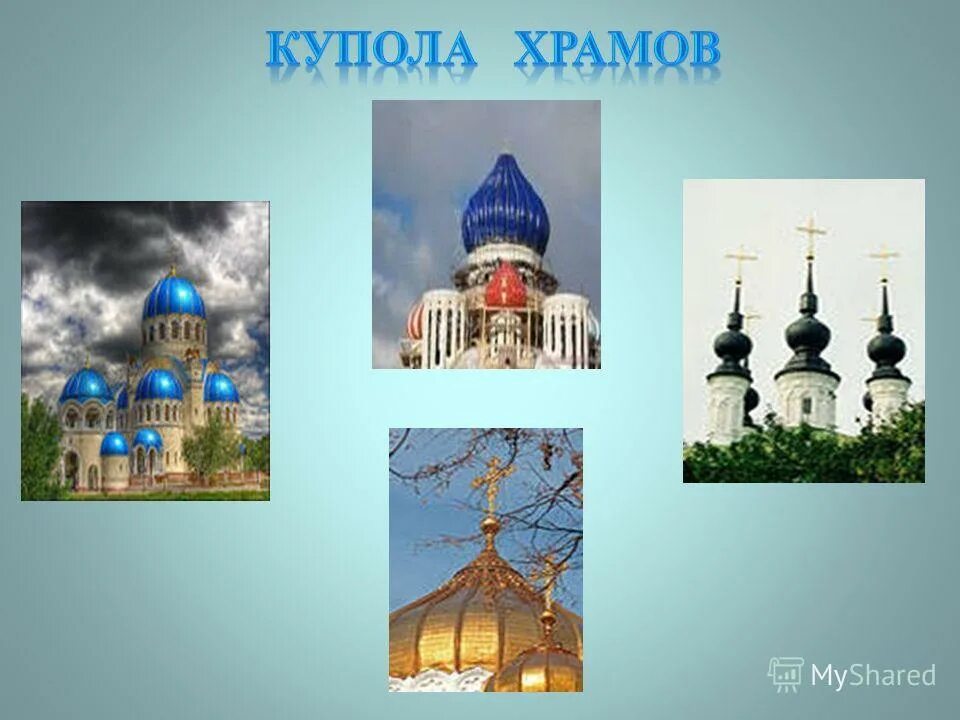 КУПОЛА ХРАМОВ

MyShared